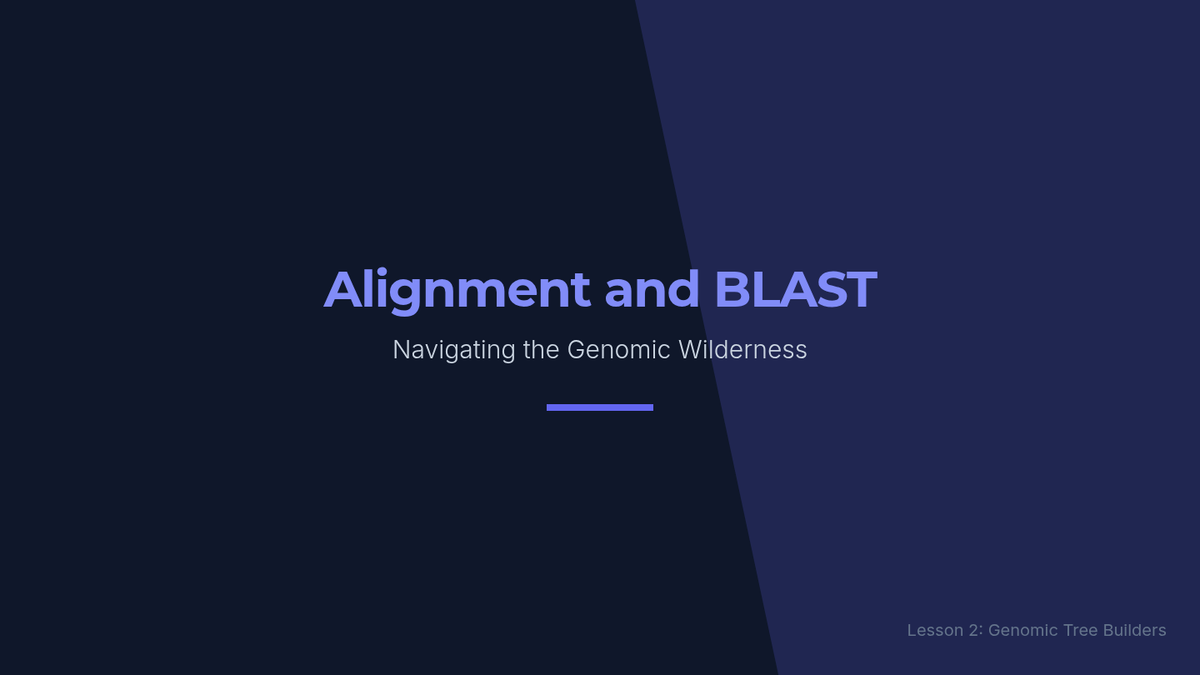 Alignment and BLAST

Navigating the Genomic Wilderness

Lesson 2: Genomic Tree Builders